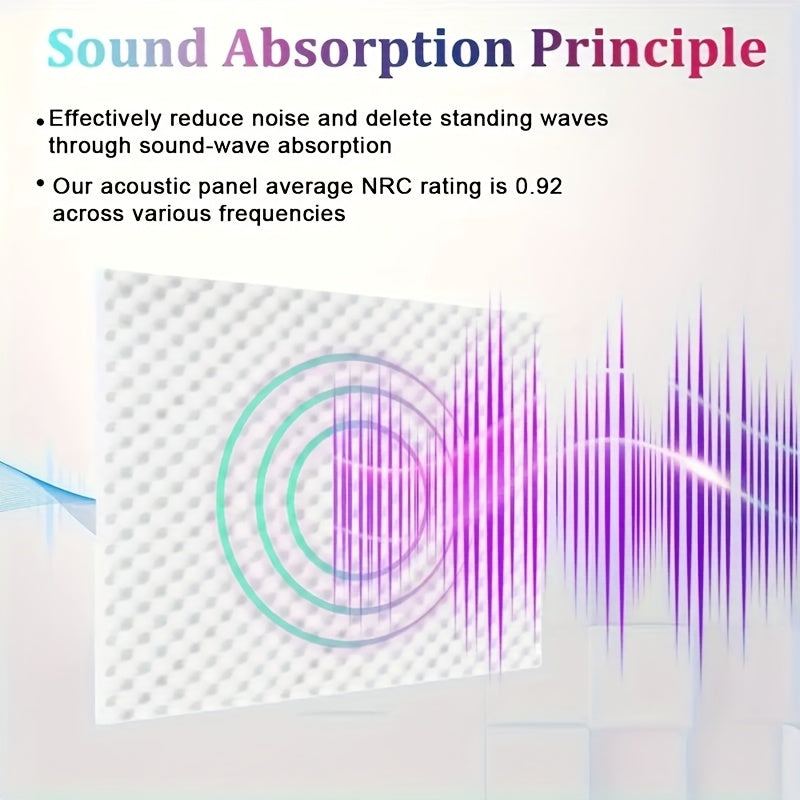 Sound Absorption Principle

• Effectively reduce noise and delete standing waves through sound-wave absorption

• Our acoustic panel average NRC rating is 0.92 across various frequencies